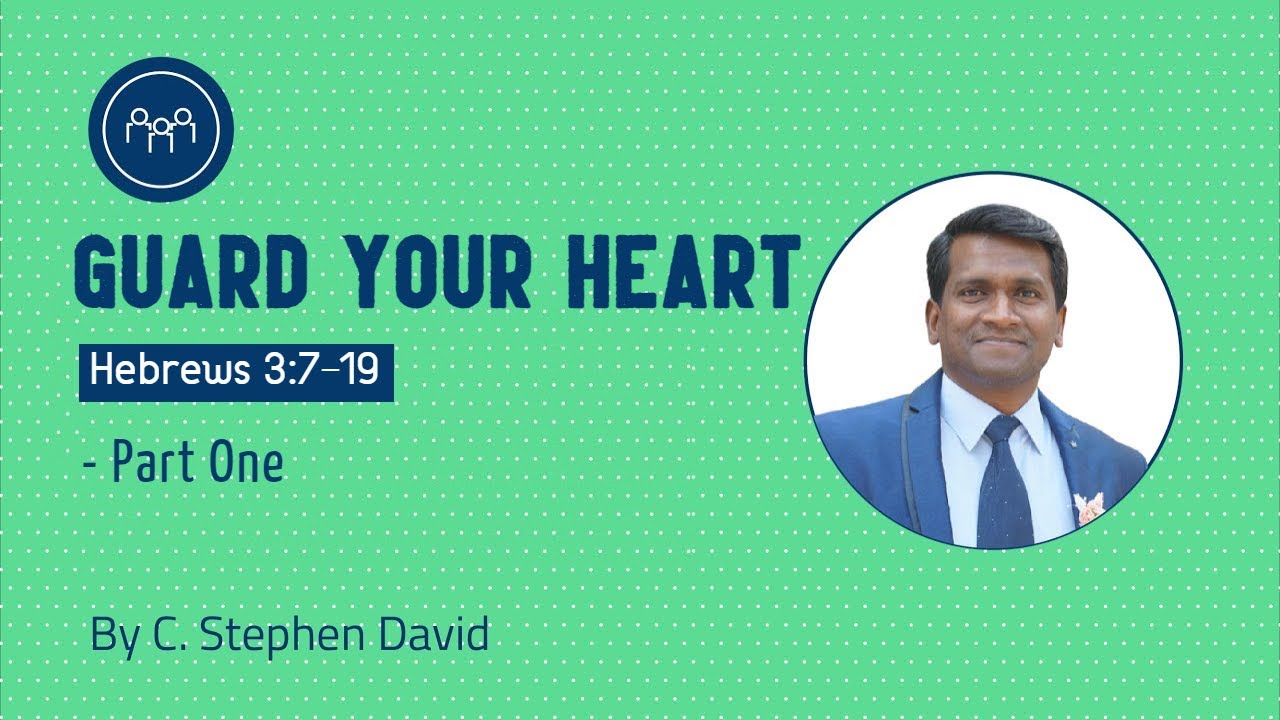 GUARD YOUR HEART

Hebrews 3:7-19

- Part One

By C. Stephen David